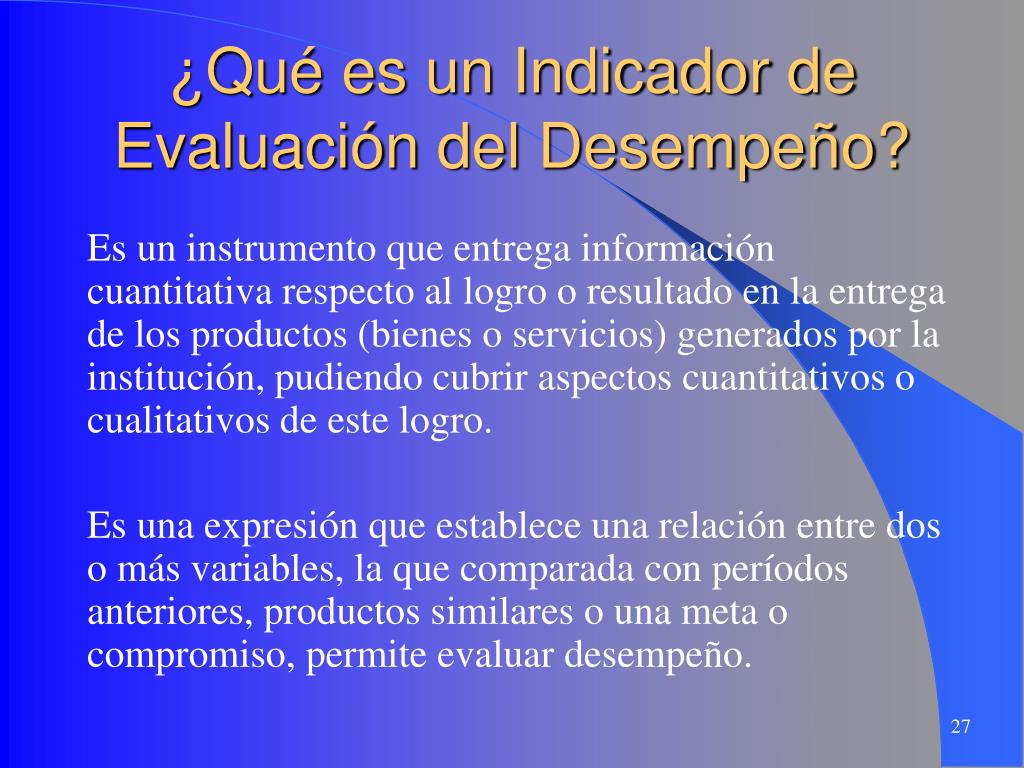 ¿Qué es un Indicador de Evaluación del Desempeño?

Es un instrumento que entrega información cuantitativa respecto al logro o resultado en la entrega de los productos (bienes o servicios) generados por la institución, pudiendo cubrir aspectos cuantitativos o cualitativos de este logro.

Es una expresión que establece una relación entre dos o más variables, la que comparada con períodos anteriores, productos similares o una meta o compromiso, permite evaluar desempeño.

27